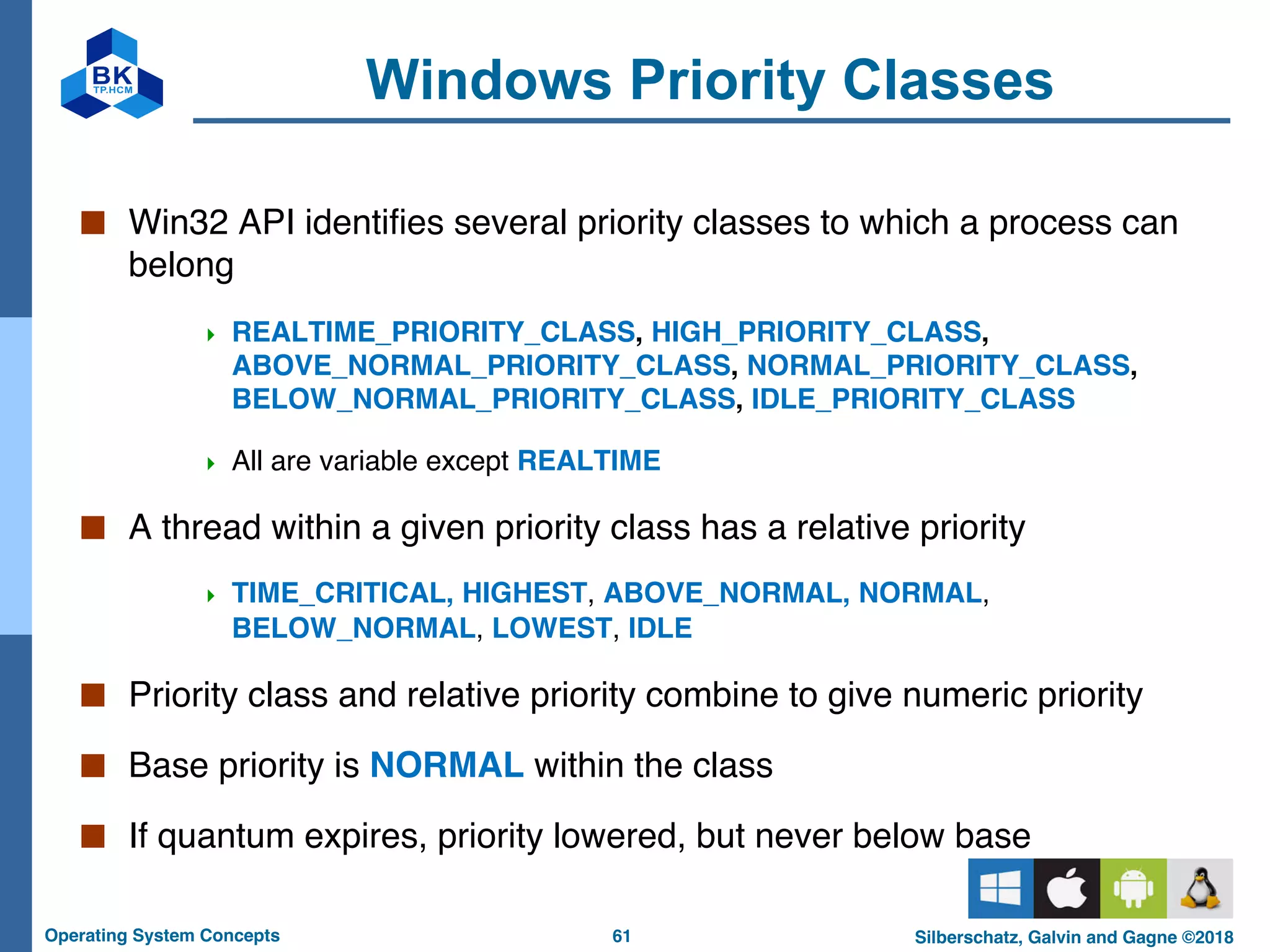 BK
TP.HCM

Windows Priority Classes

Win32 API identifies several priority classes to which a process can belong

REALTIME_PRIORITY_CLASS, HIGH_PRIORITY_CLASS, ABOVE_NORMAL_PRIORITY_CLASS, NORMAL_PRIORITY_CLASS, BELOW_NORMAL_PRIORITY_CLASS, IDLE_PRIORITY_CLASS

All are variable except REALTIME

A thread within a given priority class has a relative priority

TIME_CRITICAL, HIGHEST, ABOVE_NORMAL, NORMAL, BELOW_NORMAL, LOWEST, IDLE

Priority class and relative priority combine to give numeric priority

Base priority is NORMAL within the class

If quantum expires, priority lowered, but never below base

Operating System Concepts 61 Silberschatz, Galvin and Gagne ©2018